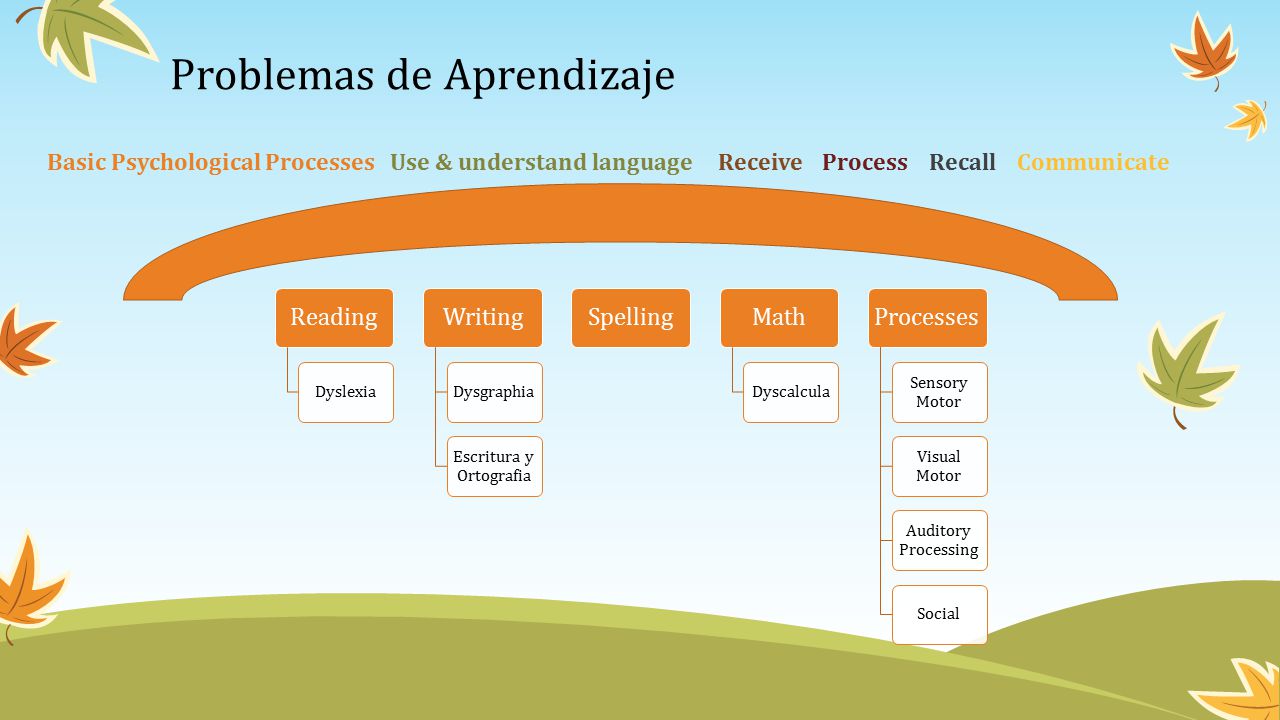 Problemas de Aprendizaje

Basic Psychological Processes Use & understand language Receive Process Recall Communicate

Reading

Dyslexia

Writing

Dysgraphia

Escritura y Ortografia

Spelling

Math

Dyscalcula

Processes

Sensory Motor

Visual Motor

Auditory Processing

Social